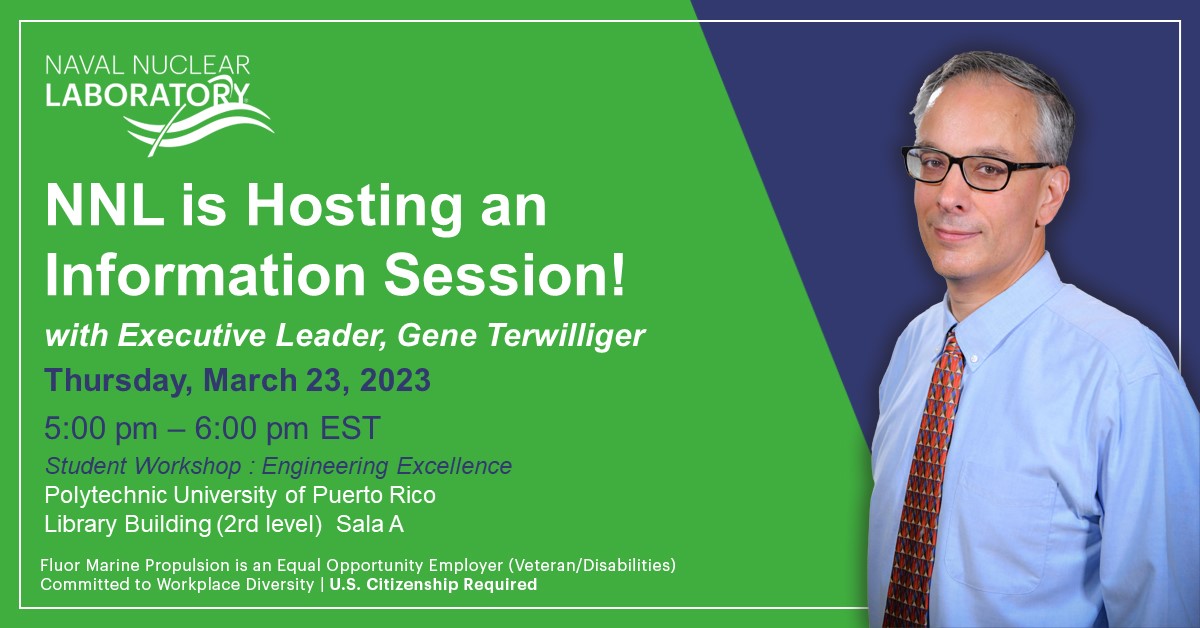 NAVAL NUCLEAR LABORATORY

NNL is Hosting an Information Session!

with Executive Leader, Gene Terwilliger

Thursday, March 23, 2023

5:00 pm – 6:00 pm EST

Student Workshop : Engineering Excellence

Polytechnic University of Puerto Rico

Library Building (2rd level) Sala A

Fluor Marine Propulsion is an Equal Opportunity Employer (Veteran/Disabilities)
Committed to Workplace Diversity | U.S. Citizenship Required